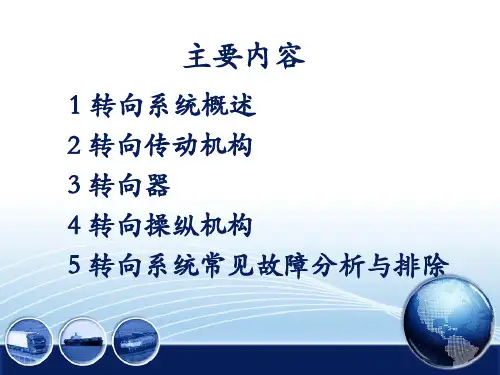 主要内容

1 转向系统概述

2 转向传动机构

3 转向器

4 转向操纵机构

5 转向系统常见故障分析与排除